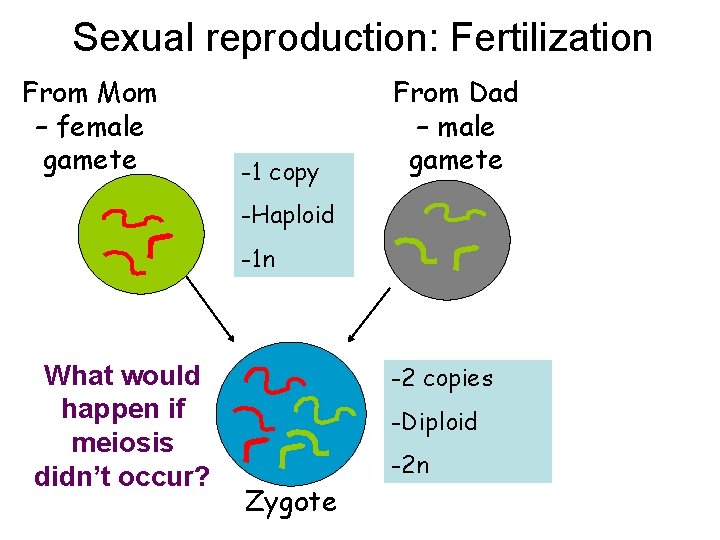 Sexual reproduction: Fertilization

From Mom – female gamete

-1 copy

-Haploid

-1n

From Dad – male gamete

What would happen if meiosis didn't occur?

Zygote

-2 copies

-Diploid

-2n